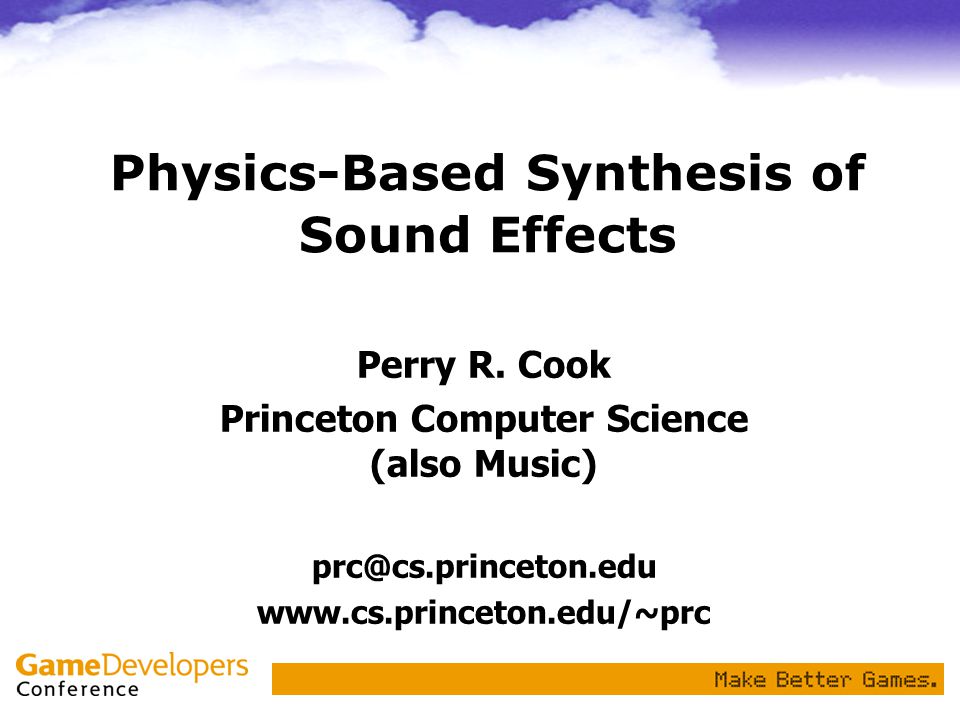 Physics-Based Synthesis of Sound Effects

Perry R. Cook

Princeton Computer Science (also Music)

prc@cs.princeton.edu

www.cs.princeton.edu/~prc

GameDevelopers Conference

Make Better Games.